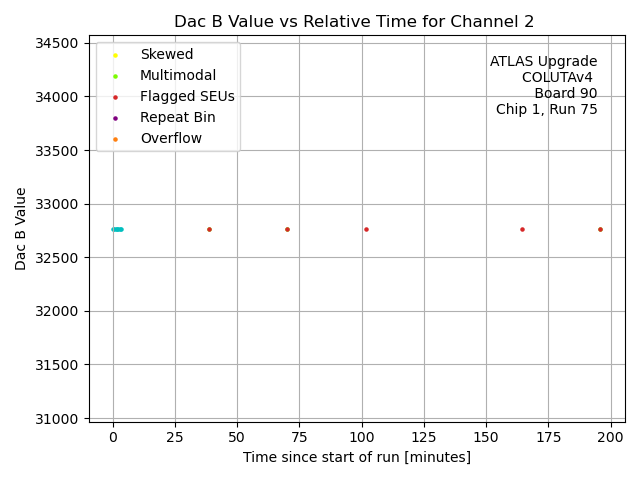 Dac B Value vs Relative Time for Channel 2

Skewed
Multimodal
Flagged SEUs
Repeat Bin
Overflow

ATLAS Upgrade
COLUTAv4
Board 90
Chip 1, Run 75

Dac B Value

34500
34000
33500
33000
32500
32000
31500
31000

0 25 50 75 100 125 150 175 200

Time since start of run [minutes]